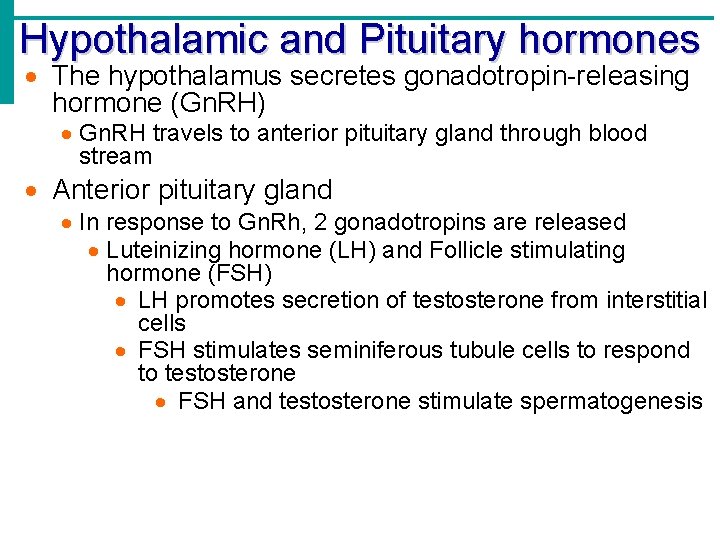 Hypothalamic and Pituitary hormones

- The hypothalamus secretes gonadotropin-releasing hormone (GnRH)
  - GnRH travels to anterior pituitary gland through blood stream
- Anterior pituitary gland
  - In response to GnRh, 2 gonadotropins are released
    - Luteinizing hormone (LH) and Follicle stimulating hormone (FSH)
      - LH promotes secretion of testosterone from interstitial cells
      - FSH stimulates seminiferous tubule cells to respond to testosterone
        - FSH and testosterone stimulate spermatogenesis